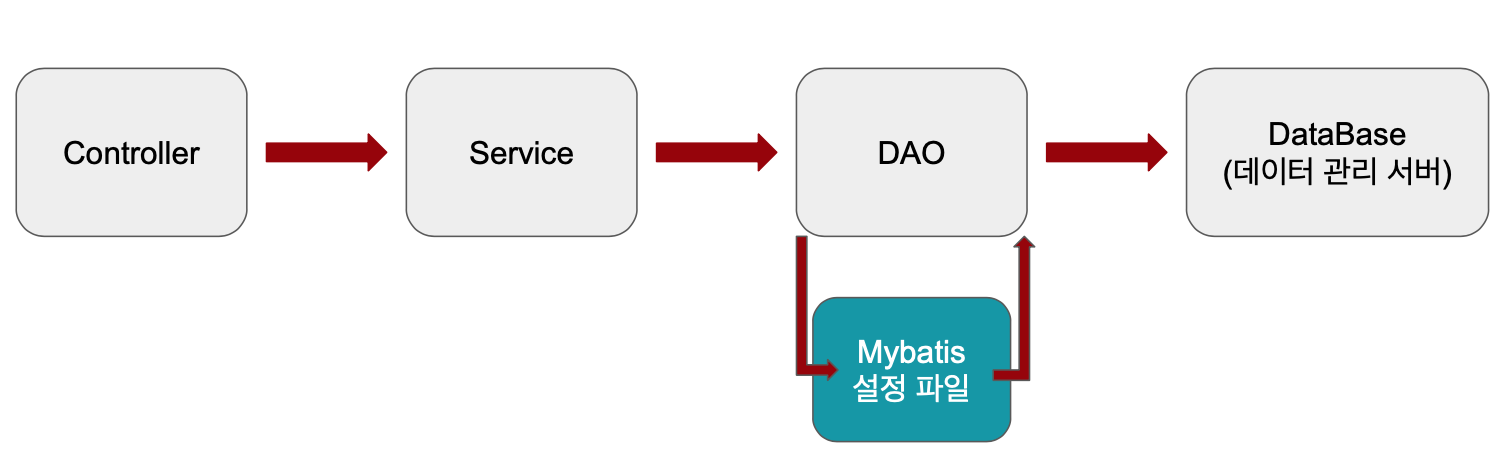 Controller

Service

DAO

DataBase
(데이터 관리 서버)

Mybatis
설정 파일